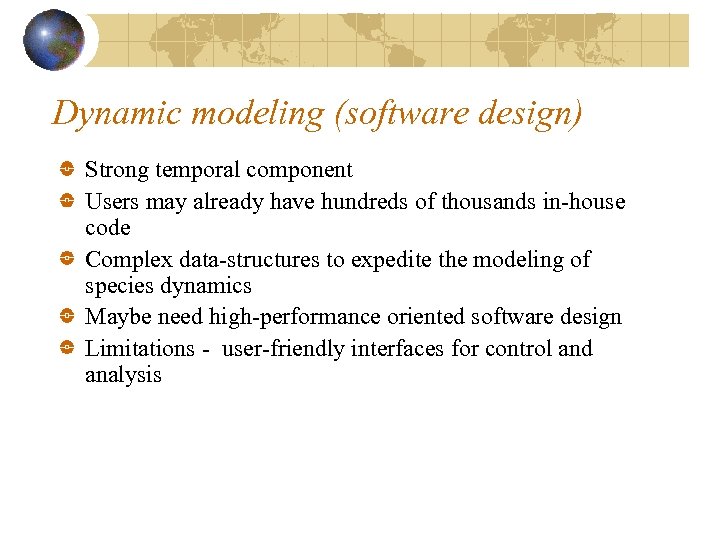 Dynamic modeling (software design)

Strong temporal component

Users may already have hundreds of thousands in-house code

Complex data-structures to expedite the modeling of species dynamics

Maybe need high-performance oriented software design

Limitations -  user-friendly interfaces for control and analysis